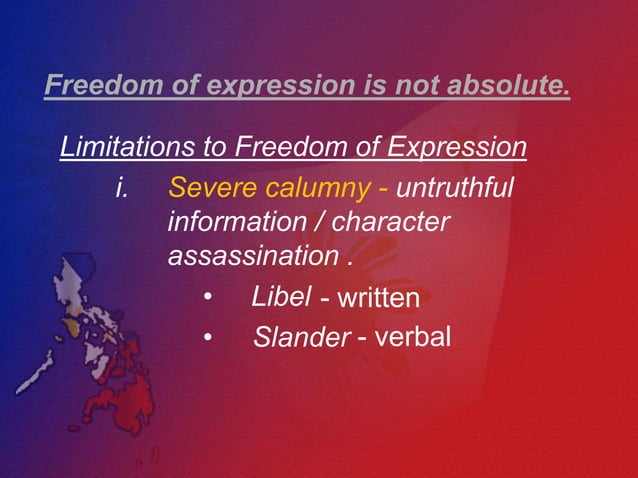 Freedom of expression is not absolute.

Limitations to Freedom of Expression

i. Severe calumny - untruthful information / character assassination .

• Libel - written

• Slander - verbal